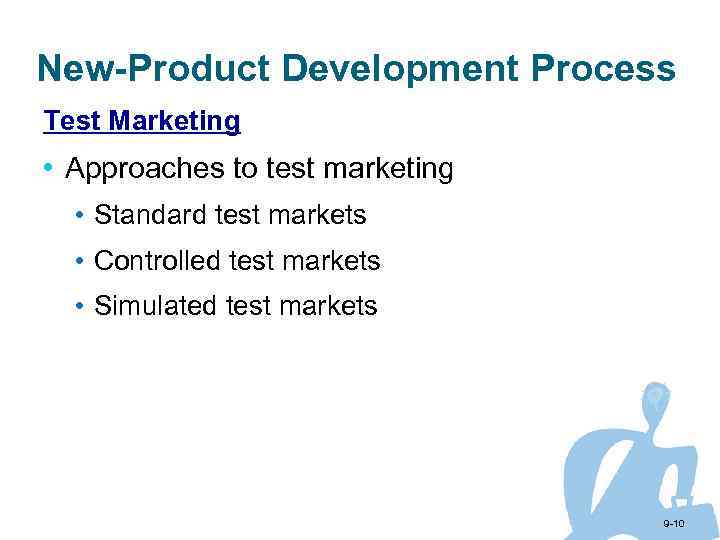 New-Product Development Process

Test Marketing

• Approaches to test marketing
  • Standard test markets
  • Controlled test markets
  • Simulated test markets

9-10